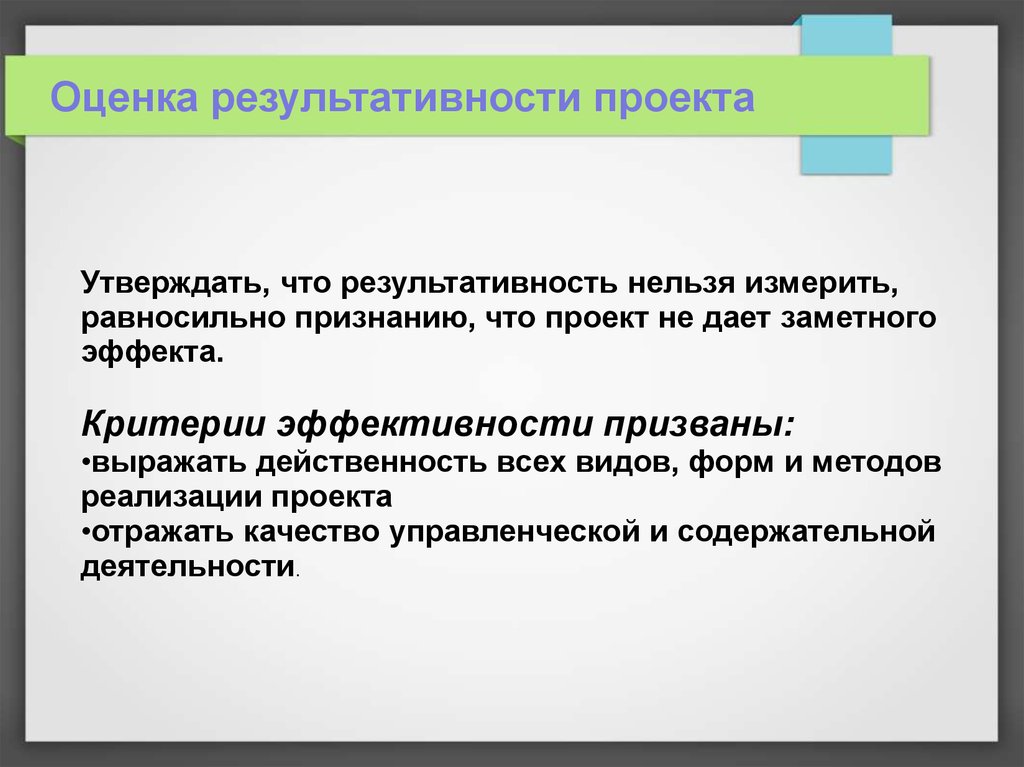 Оценка результативности проекта

Утверждать, что результативность нельзя измерить, равносильно признанию, что проект не дает заметного эффекта.

Критерии эффективности призваны:
•выражать действенность всех видов, форм и методов реализации проекта
•отражать качество управленческой и содержательной деятельности.